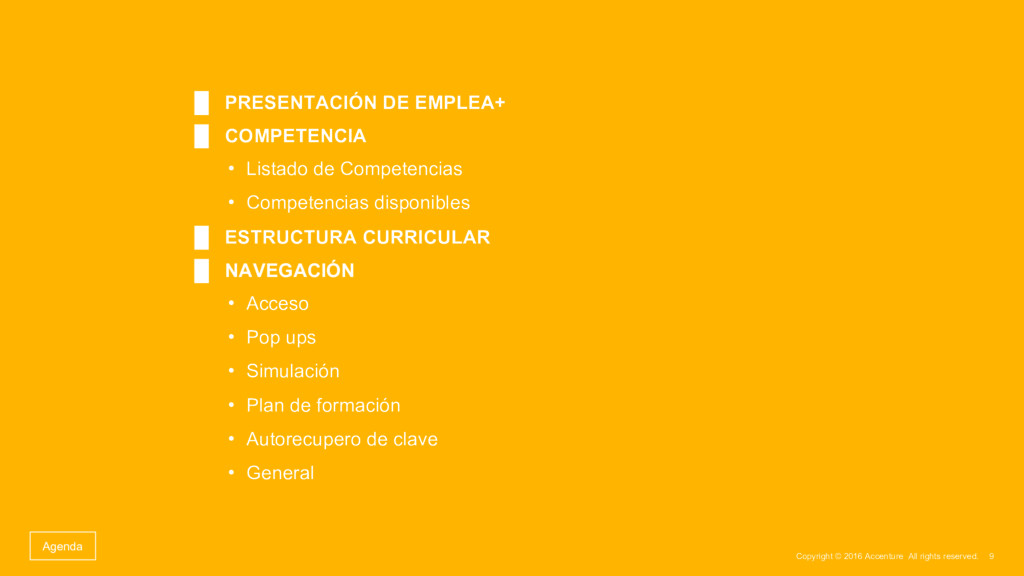 PRESENTACIÓN DE EMPLEA+
COMPETENCIA
• Listado de Competencias
• Competencias disponibles
ESTRUCTURA CURRICULAR
NAVEGACIÓN
• Acceso
• Pop ups
• Simulación
• Plan de formación
• Autorecupero de clave
• General

Agenda

Copyright © 2016 Accenture All rights reserved. 9